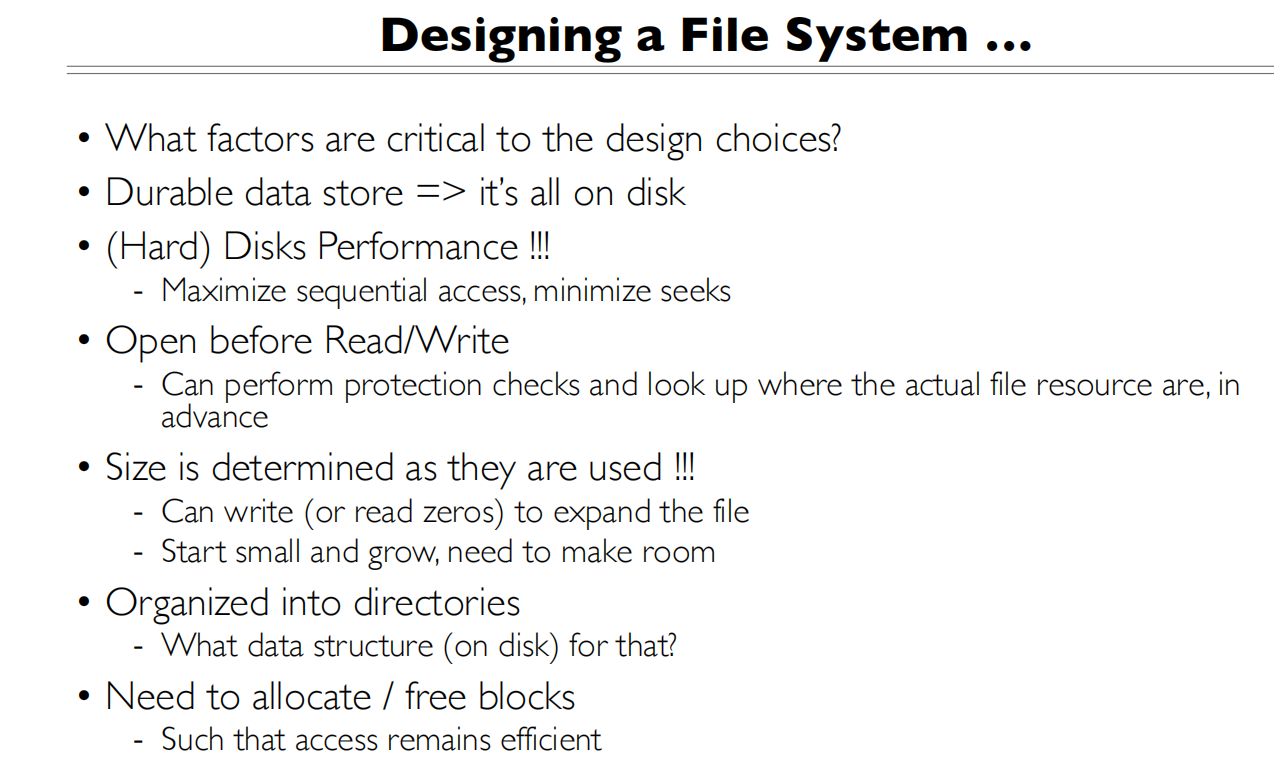 Designing a File System …

• What factors are critical to the design choices?
• Durable data store => it's all on disk
• (Hard) Disks Performance !!!
  - Maximize sequential access, minimize seeks
• Open before Read/Write
  - Can perform protection checks and look up where the actual file resource are, in advance
• Size is determined as they are used !!!
  - Can write (or read zeros) to expand the file
  - Start small and grow, need to make room
• Organized into directories
  - What data structure (on disk) for that?
• Need to allocate / free blocks
  - Such that access remains efficient